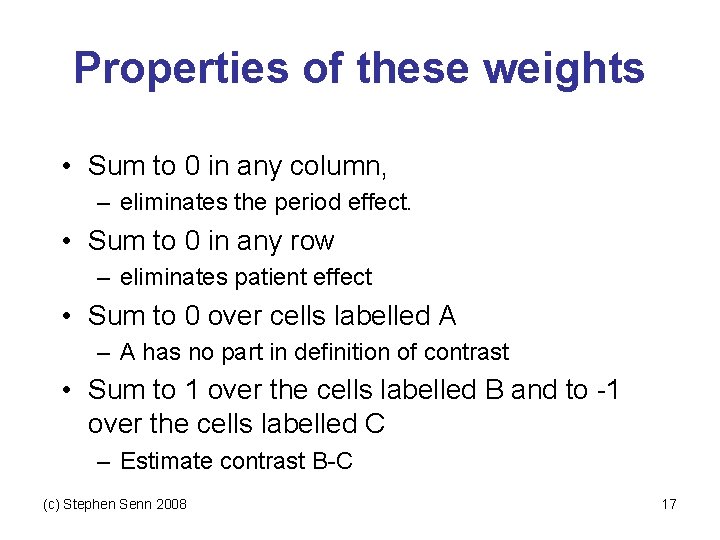 Properties of these weights

• Sum to 0 in any column,
– eliminates the period effect.
• Sum to 0 in any row
– eliminates patient effect
• Sum to 0 over cells labelled A
– A has no part in definition of contrast
• Sum to 1 over the cells labelled B and to -1 over the cells labelled C
– Estimate contrast B-C

(c) Stephen Senn 2008

17